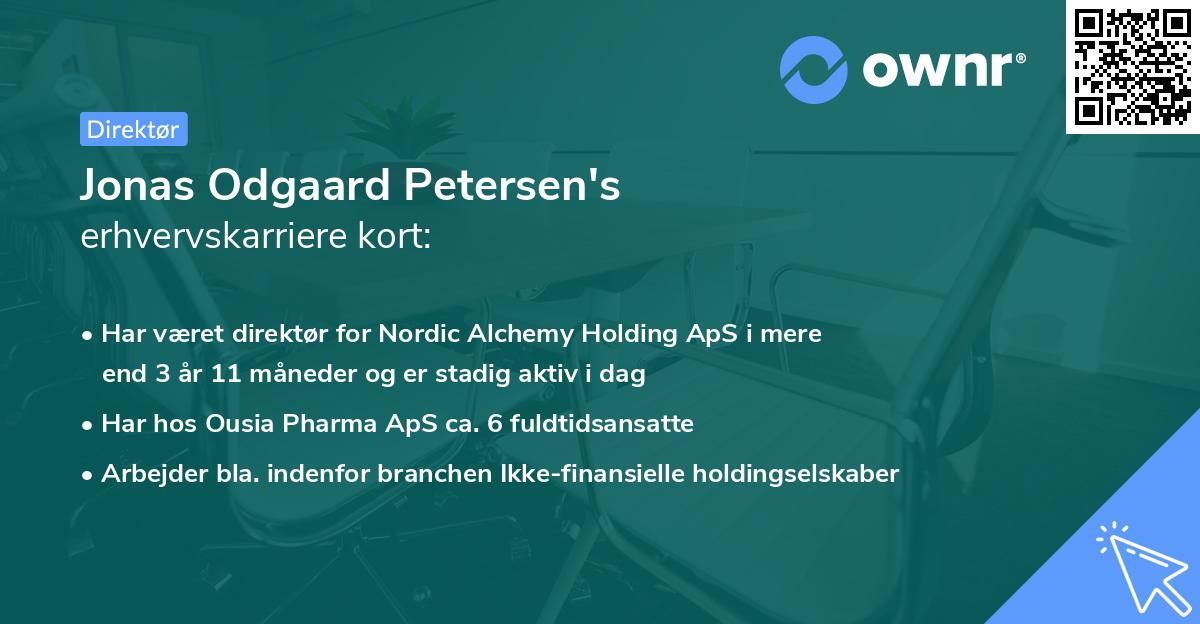 ownr®

Direktør

Jonas Odgaard Petersen's
erhvervskarriere kort:

• Har været direktør for Nordic Alchemy Holding ApS i mere end 3 år 11 måneder og er stadig aktiv i dag
• Har hos Ousia Pharma ApS ca. 6 fuldtidsansatte
• Arbejder bla. indenfor branchen Ikke-finansielle holdingselskaber